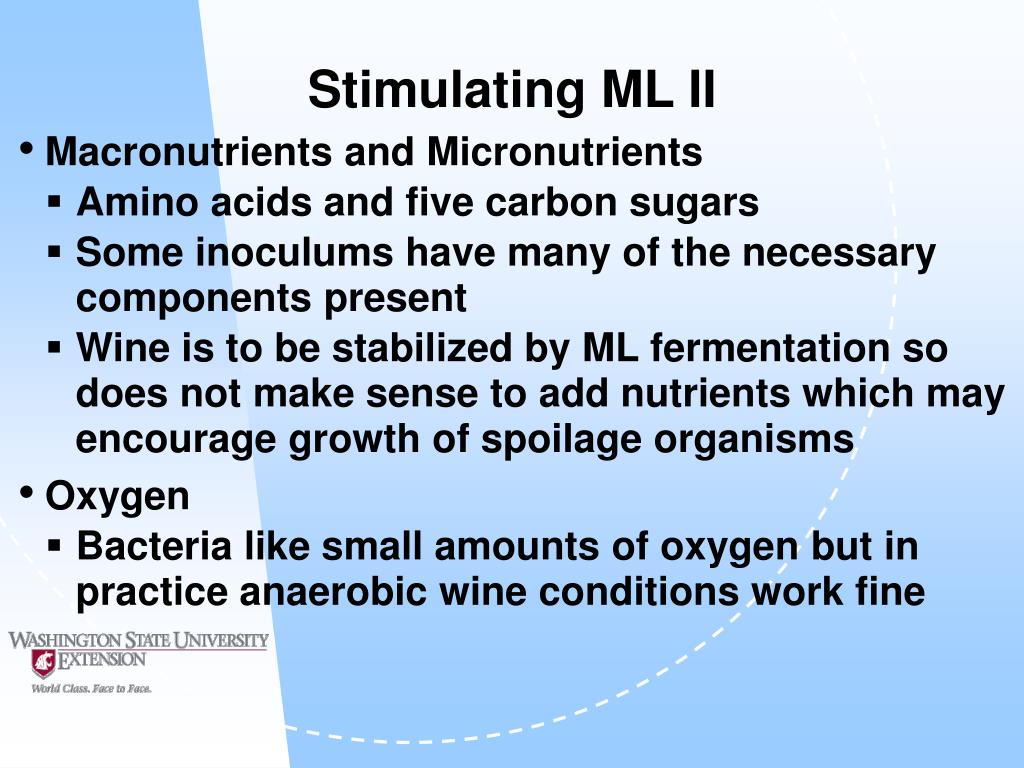 Stimulating ML II

• Macronutrients and Micronutrients
▪ Amino acids and five carbon sugars
▪ Some inoculums have many of the necessary components present
▪ Wine is to be stabilized by ML fermentation so does not make sense to add nutrients which may encourage growth of spoilage organisms

• Oxygen
▪ Bacteria like small amounts of oxygen but in practice anaerobic wine conditions work fine

WASHINGTON STATE UNIVERSITY
EXTENSION
World Class. Face to Face.